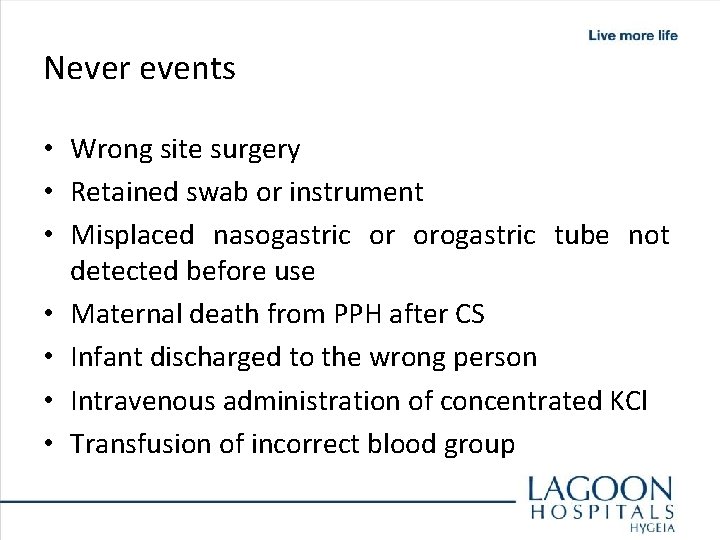 Live more life

Never events

• Wrong site surgery
• Retained swab or instrument
• Misplaced nasogastric or orogastric tube not detected before use
• Maternal death from PPH after CS
• Infant discharged to the wrong person
• Intravenous administration of concentrated KCl
• Transfusion of incorrect blood group

LAGOON
HOSPITALS
HYGEIA